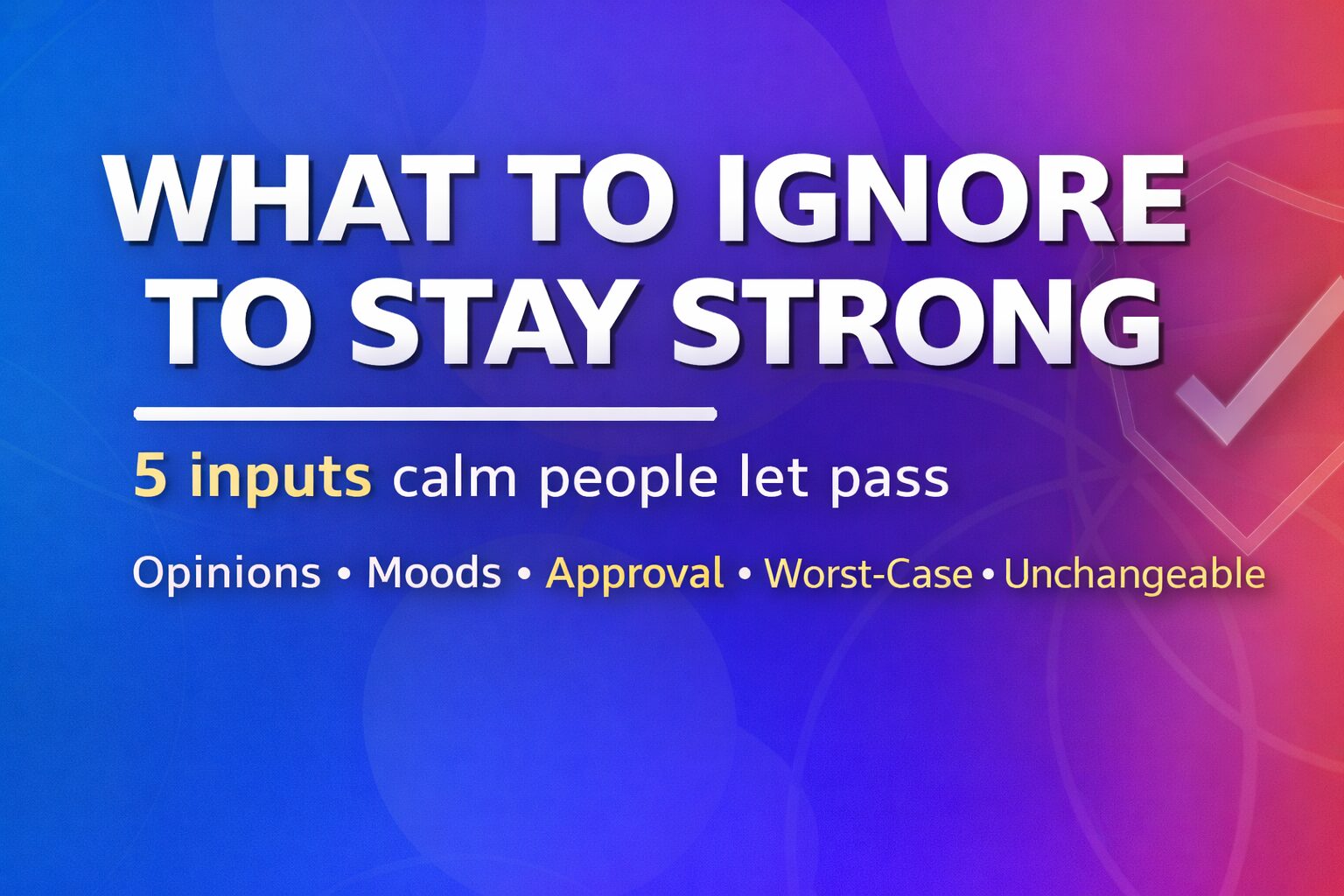 WHAT TO IGNORE TO STAY STRONG

5 inputs calm people let pass

Opinions • Moods • Approval • Worst-Case • Unchangeable